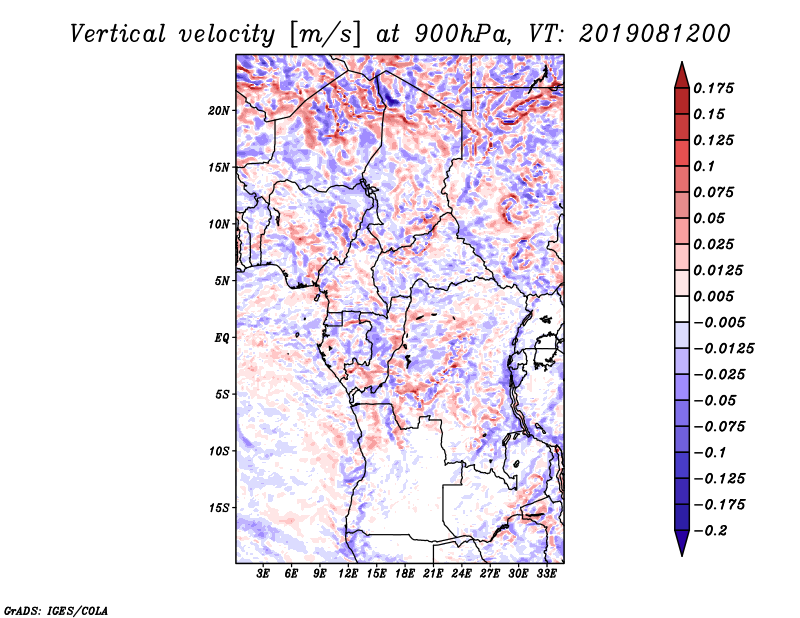 Vertical velocity [m/s] at 900hPa, VT: 2019081200

20N
15N
10N
5N
EQ
5S
10S
15S

3E 6E 9E 12E 15E 18E 21E 24E 27E 30E 33E

0.175
0.15
0.125
0.1
0.075
0.05
0.025
0.0125
0.005
−0.005
−0.0125
−0.025
−0.05
−0.075
−0.1
−0.125
−0.175
−0.2

GrADS: IGES/COLA